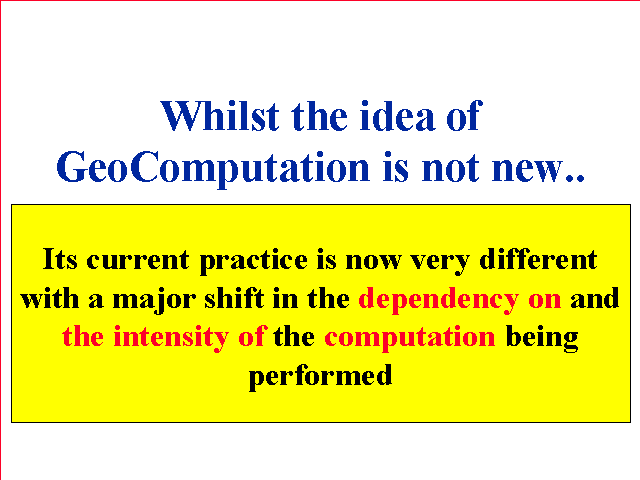 Whilst the idea of GeoComputation is not new..

Its current practice is now very different with a major shift in the dependency on and the intensity of the computation being performed